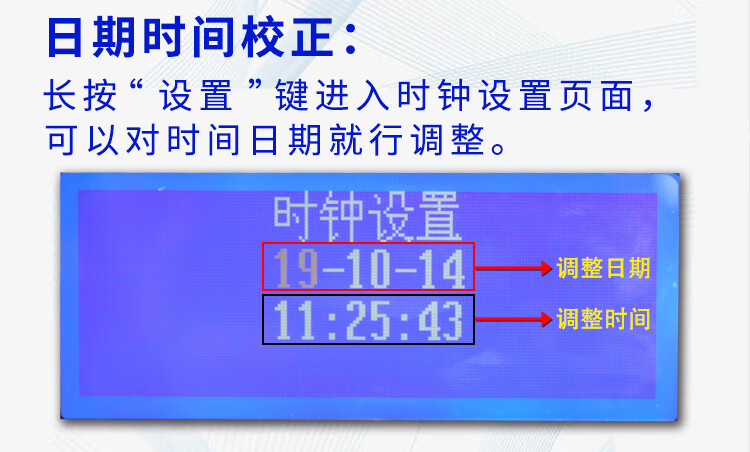 日期时间校正：

长按“设置”键进入时钟设置页面，可以对时间日期就行调整。

时钟设置

19-10-14

调整日期

11:25:43

调整时间